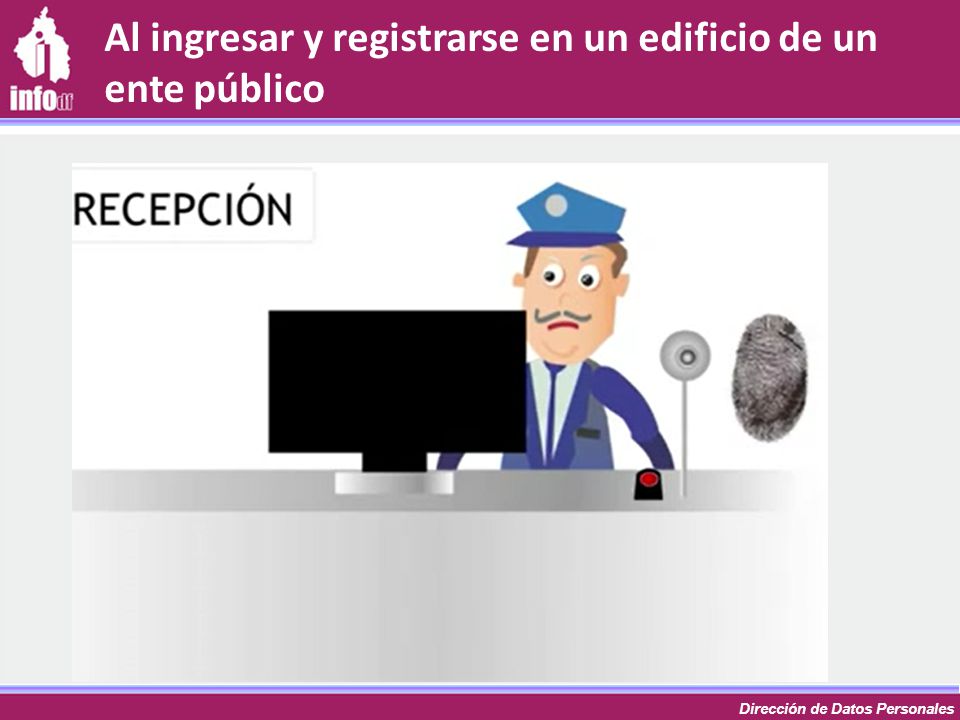 infodf

Al ingresar y registrarse en un edificio de un ente público

RECEPCIÓN

Dirección de Datos Personales